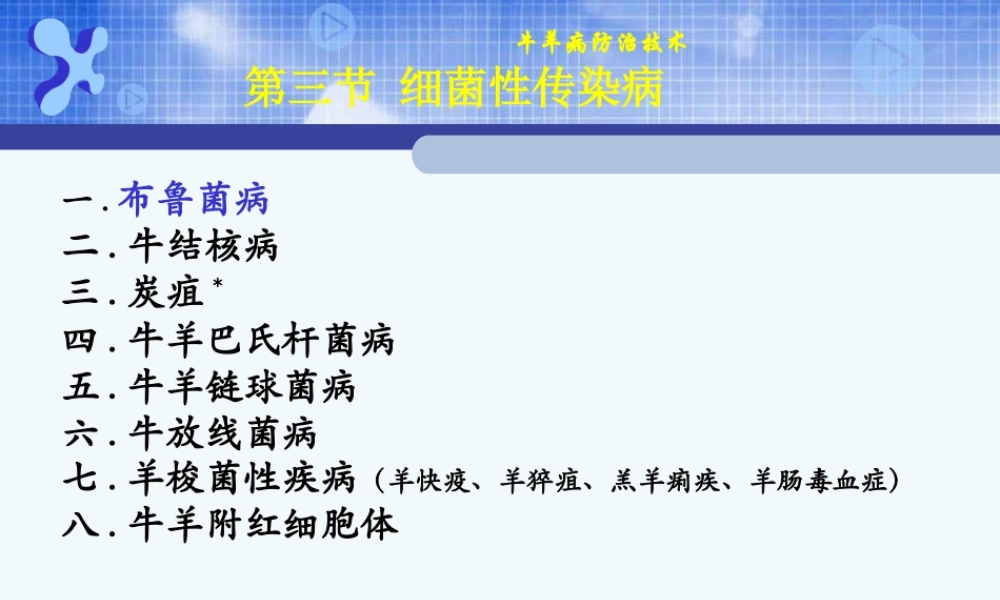 牛羊病防治技术

第三节 细菌性传染病

一. 布鲁菌病
二. 牛结核病
三. 炭疽*
四. 牛羊巴氏杆菌病
五. 牛羊链球菌病
六. 牛放线菌病
七. 羊梭菌性疾病（羊快疫、羊猝疽、羔羊痢疾、羊肠毒血症）
八. 牛羊附红细胞体